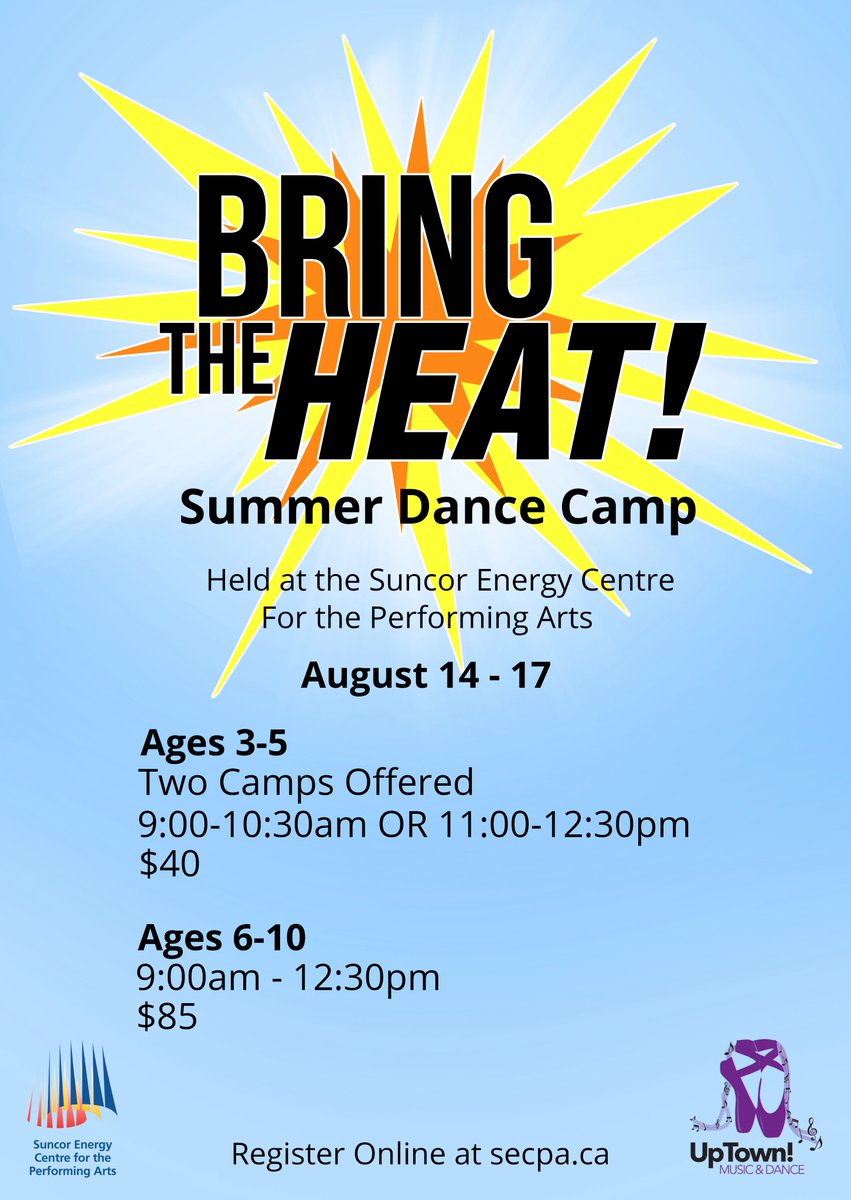 BRING THE HEAT!

Summer Dance Camp

Held at the Suncor Energy Centre For the Performing Arts

August 14 - 17

Ages 3-5
Two Camps Offered
9:00-10:30am OR 11:00-12:30pm
$40

Ages 6-10
9:00am - 12:30pm
$85

Suncor Energy Centre for the Performing Arts

Register Online at secpa.ca

UpTown! MUSIC & DANCE